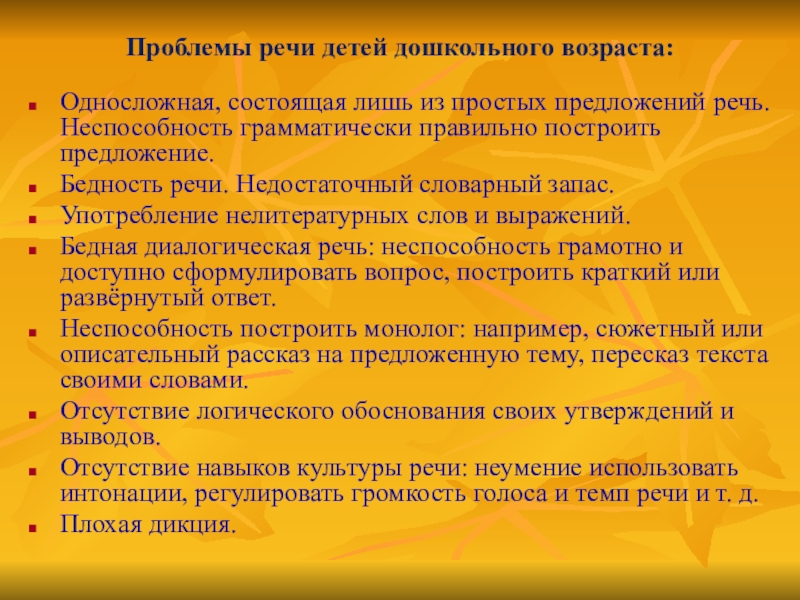 Проблемы речи детей дошкольного возраста:

- Односложная, состоящая лишь из простых предложений речь. Неспособность грамматически правильно построить предложение.
- Бедность речи. Недостаточный словарный запас.
- Употребление нелитературных слов и выражений.
- Бедная диалогическая речь: неспособность грамотно и доступно сформулировать вопрос, построить краткий или развёрнутый ответ.
- Неспособность построить монолог: например, сюжетный или описательный рассказ на предложенную тему, пересказ текста своими словами.
- Отсутствие логического обоснования своих утверждений и выводов.
- Отсутствие навыков культуры речи: неумение использовать интонации, регулировать громкость голоса и темп речи и т. д.
- Плохая дикция.